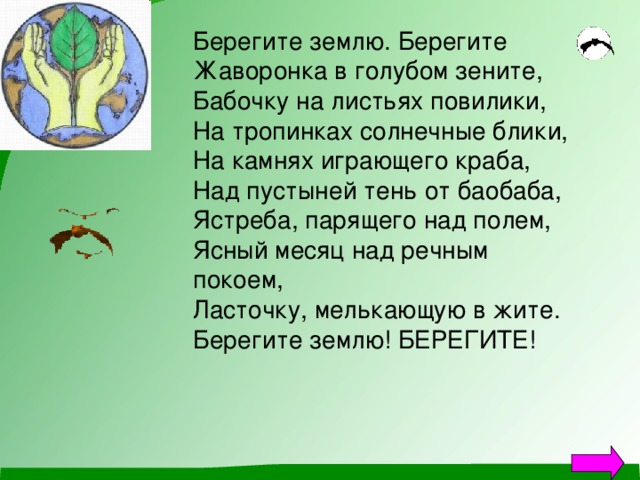 Берегите землю. Берегите
Жаворонка в голубом зените,
Бабочку на листьях повилики,
На тропинках солнечные блики,
На камнях играющего краба,
Над пустыней тень от баобаба,
Ястреба, парящего над полем,
Ясный месяц над речным покоем,
Ласточку, мелькающую в жите.
Берегите землю! БЕРЕГИТЕ!